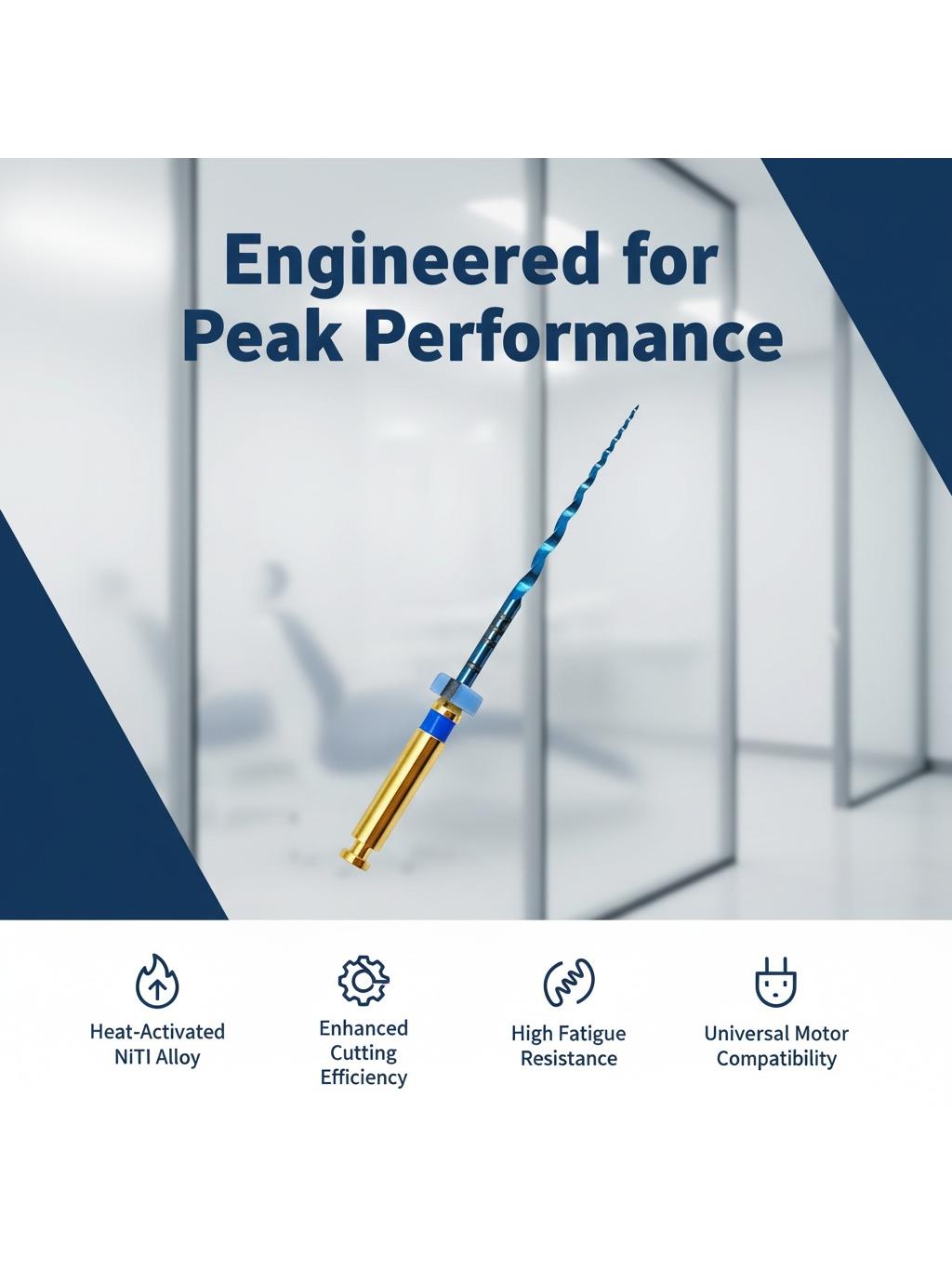 Engineered for Peak Performance

Heat-Activated NiTI Alloy

Enhanced Cutting Efficiency

High Fatigue Resistance

Universal Motor Compatibility